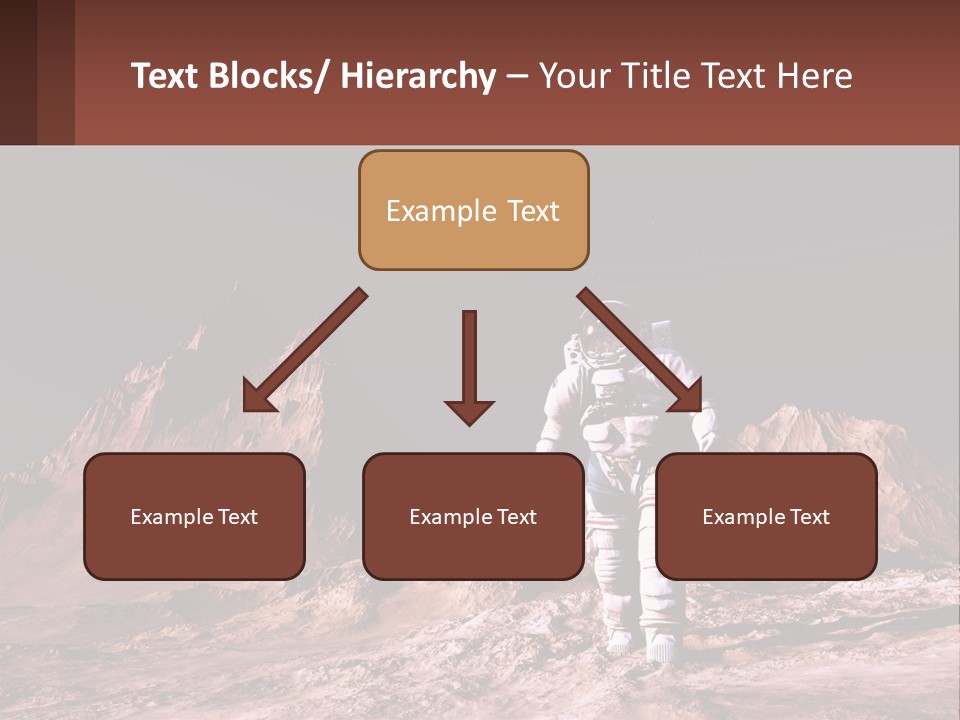 Text Blocks/ Hierarchy – Your Title Text Here

Example Text

Example Text

Example Text

Example Text